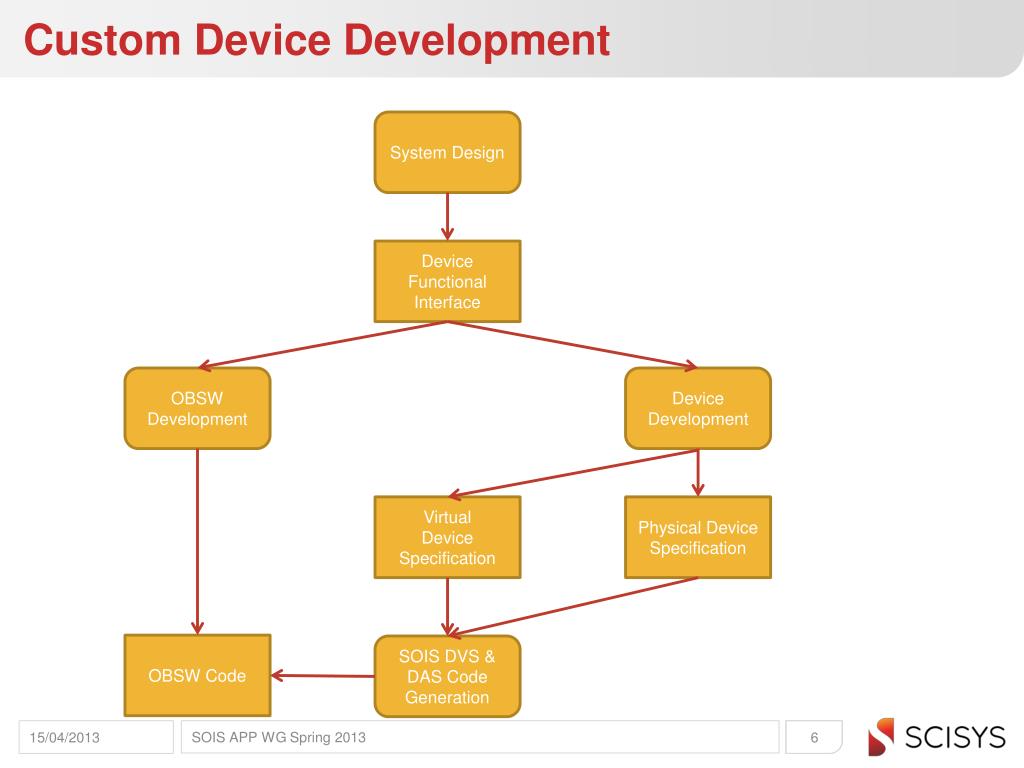 Custom Device Development

System Design

Device Functional Interface

OBSW Development

Device Development

Virtual Device Specification

Physical Device Specification

OBSW Code

SOIS DVS & DAS Code Generation

15/04/2013

SOIS APP WG Spring 2013

6

SCISYS